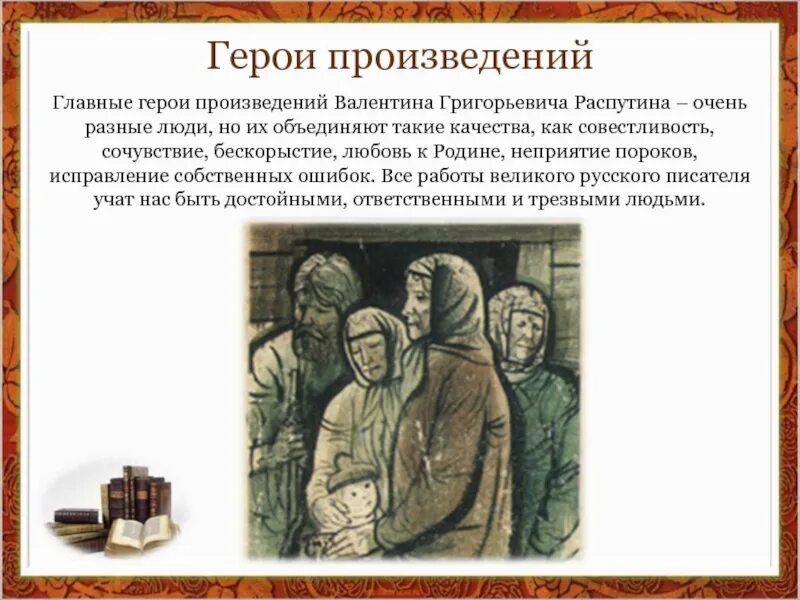 Герои произведений

Главные герои произведений Валентина Григорьевича Распутина – очень разные люди, но их объединяют такие качества, как совестливость, сочувствие, бескорыстие, любовь к Родине, неприятие пороков, исправление собственных ошибок. Все работы великого русского писателя учат нас быть достойными, ответственными и трезвыми людьми.